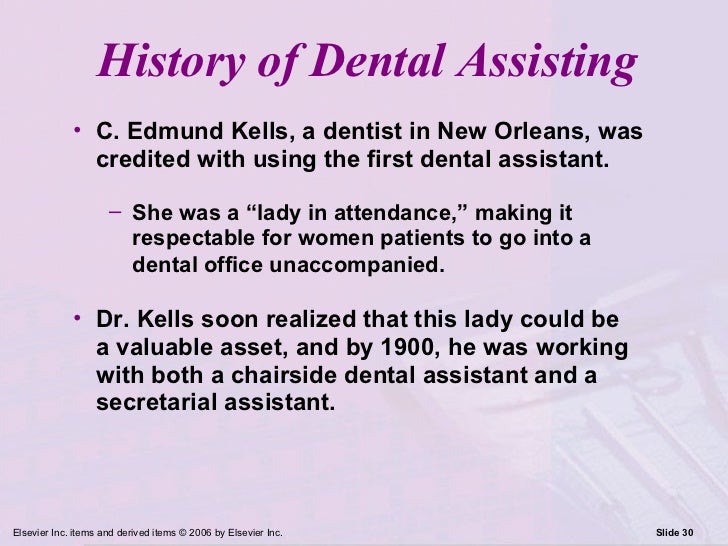 History of Dental Assisting

• C. Edmund Kells, a dentist in New Orleans, was credited with using the first dental assistant.

– She was a “lady in attendance,” making it respectable for women patients to go into a dental office unaccompanied.

• Dr. Kells soon realized that this lady could be a valuable asset, and by 1900, he was working with both a chairside dental assistant and a secretarial assistant.

Elsevier Inc. items and derived items © 2006 by Elsevier Inc.

Slide 30